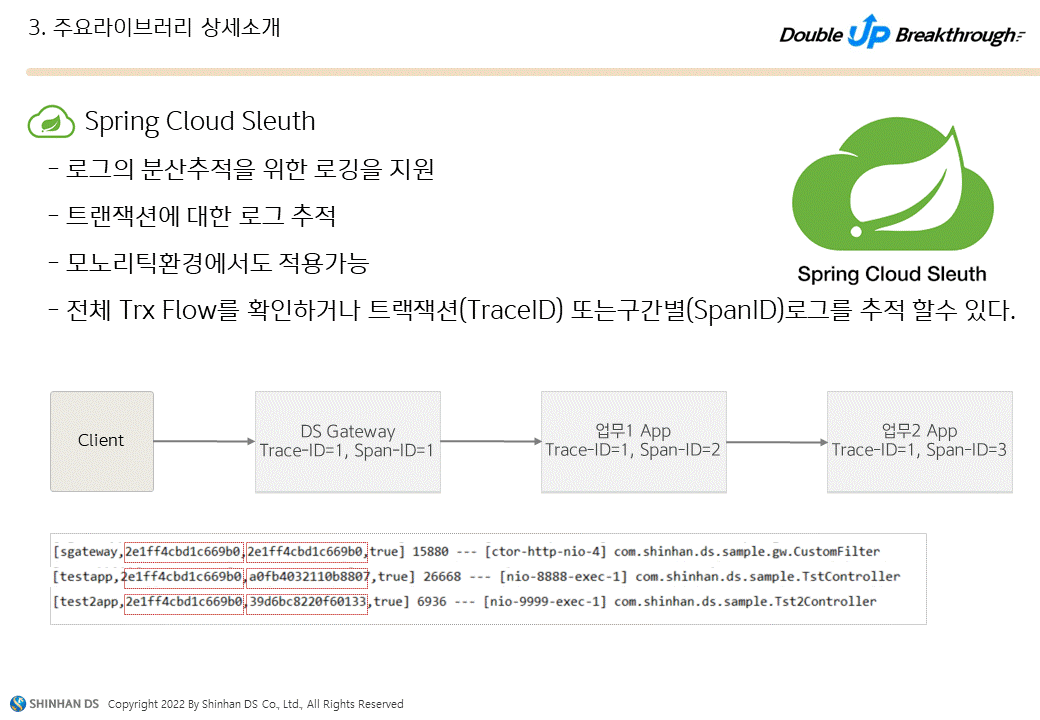 3. 주요라이브러리 상세소개

Double UP Breakthrough

Spring Cloud Sleuth

- 로그의 분산추적을 위한 로깅을 지원

- 트랜잭션에 대한 로그 추적

- 모노리틱환경에서도 적용가능

- 전체 Trx Flow를 확인하거나 트랙잭션(TraceID) 또는구간별(SpanID)로그를 추적 할수 있다.

Spring Cloud Sleuth

Client

DS Gateway
Trace-ID=1, Span-ID=1

업무1 App
Trace-ID=1, Span-ID=2

업무2 App
Trace-ID=1, Span-ID=3

[sgateway,2e1ff4cbd1c669b0,2e1ff4cbd1c669b0,true] 15880 --- [ctor-http-nio-4] com.shinhan.ds.sample.gw.CustomFilter
[testapp,2e1ff4cbd1c669b0,a0fb4032110b8807,true] 26668 --- [nio-8888-exec-1] com.shinhan.ds.sample.TstController
[test2app,2e1ff4cbd1c669b0,39d6bc8220f60133,true] 6936 --- [nio-9999-exec-1] com.shinhan.ds.sample.Tst2Controller

SHINHAN DS Copyright 2022 By Shinhan DS Co., Ltd., All Rights Reserved